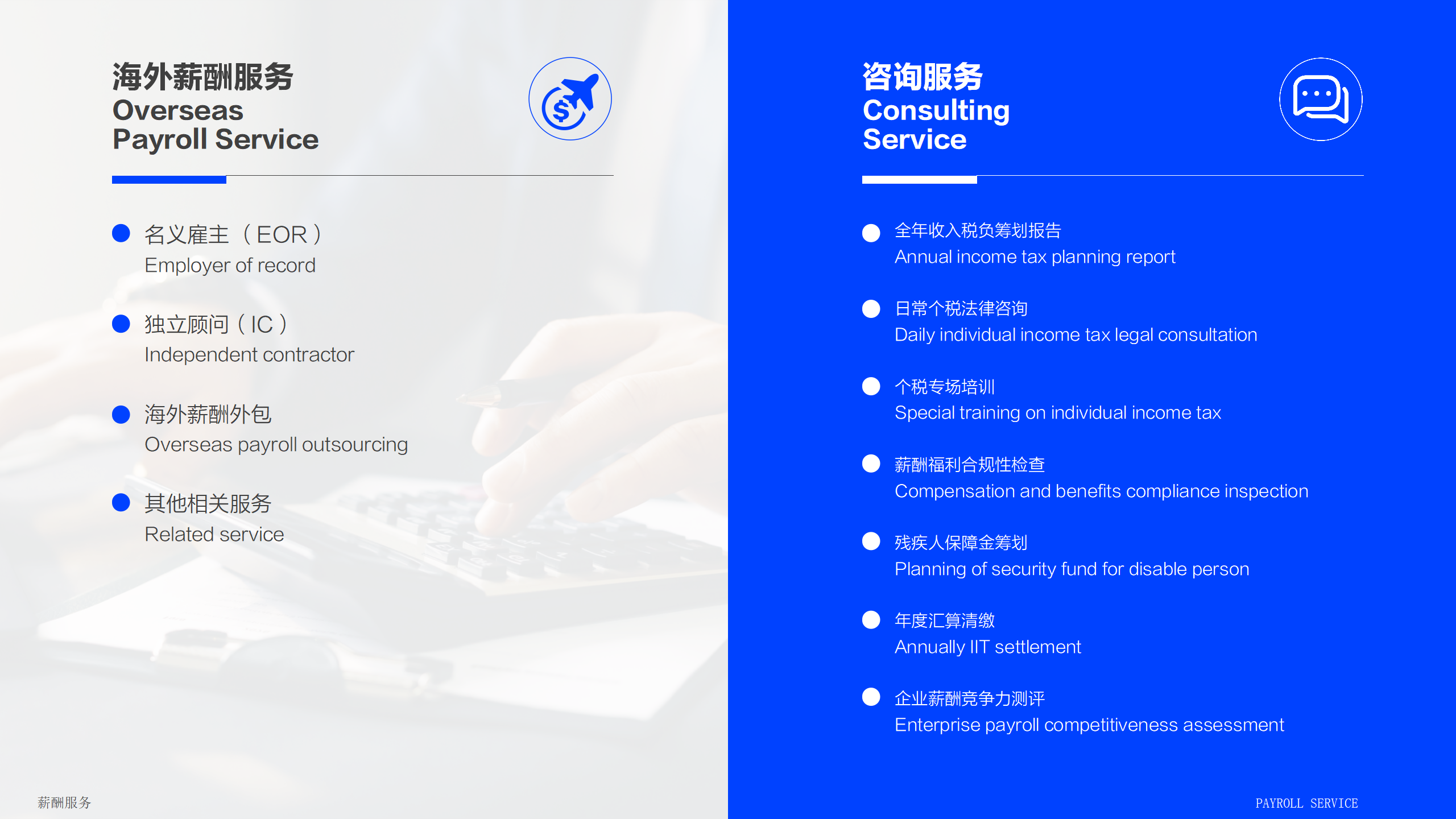 海外薪酬服务
Overseas
Payroll Service

名义雇主（EOR）
Employer of record

独立顾问（IC）
Independent contractor

海外薪酬外包
Overseas payroll outsourcing

其他相关服务
Related service

薪酬服务

咨询服务
Consulting
Service

全年收入税负筹划报告
Annual income tax planning report

日常个税法律咨询
Daily individual income tax legal consultation

个税专场培训
Special training on individual income tax

薪酬福利合规性检查
Compensation and benefits compliance inspection

残疾人保障金筹划
Planning of security fund for disable person

年度汇算清缴
Annually IIT settlement

企业薪酬竞争力测评
Enterprise payroll competitiveness assessment

PAYROLL SERVICE